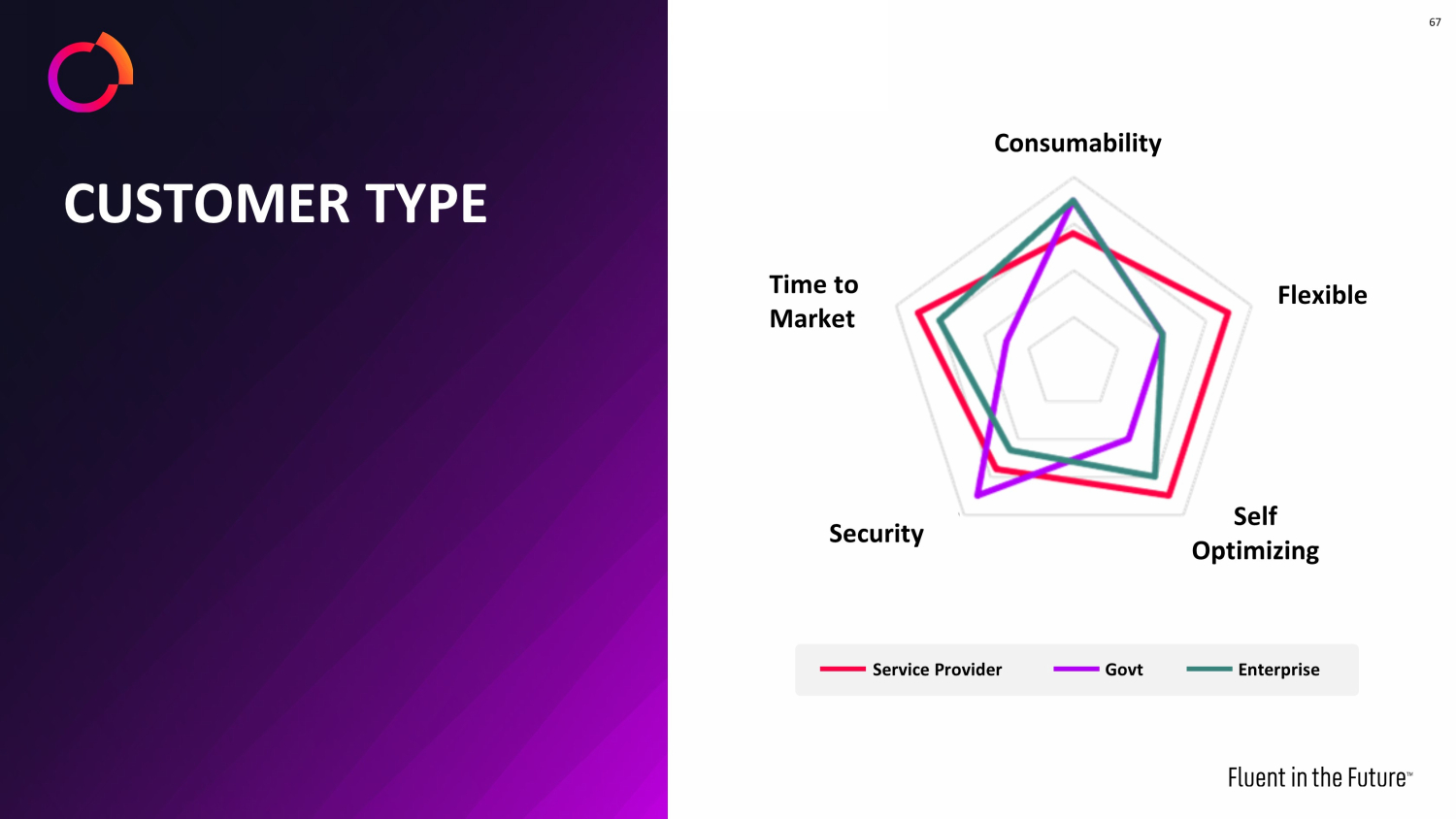 CUSTOMER TYPE

67

Consumability

Flexible

Self Optimizing

Security

Time to Market

Service Provider Govt Enterprise

Fluent in the Future™